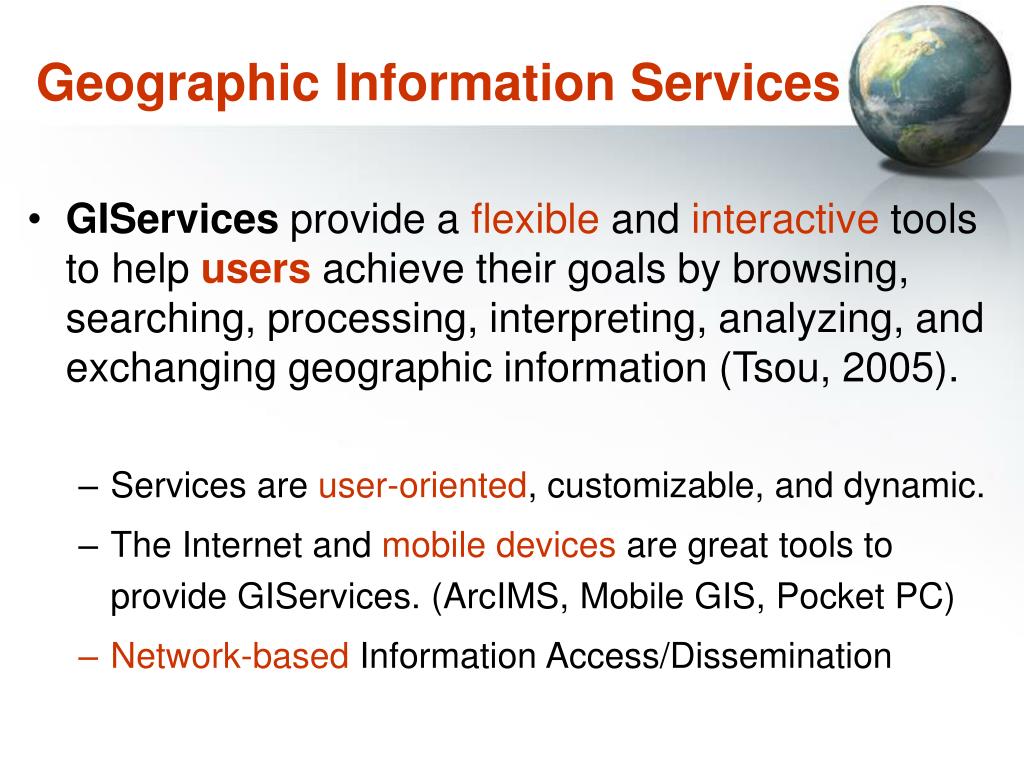 Geographic Information Services

• GIServices provide a flexible and interactive tools to help users achieve their goals by browsing, searching, processing, interpreting, analyzing, and exchanging geographic information (Tsou, 2005).

– Services are user-oriented, customizable, and dynamic.

– The Internet and mobile devices are great tools to provide GIServices. (ArcIMS, Mobile GIS, Pocket PC)

– Network-based Information Access/Dissemination